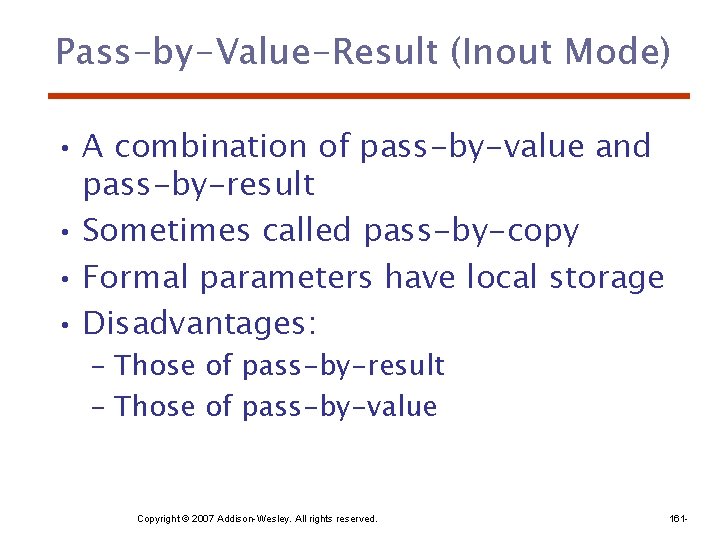 Pass-by-Value-Result (Inout Mode)

• A combination of pass-by-value and pass-by-result
• Sometimes called pass-by-copy
• Formal parameters have local storage
• Disadvantages:
 – Those of pass-by-result
 – Those of pass-by-value

Copyright © 2007 Addison-Wesley. All rights reserved.

161-